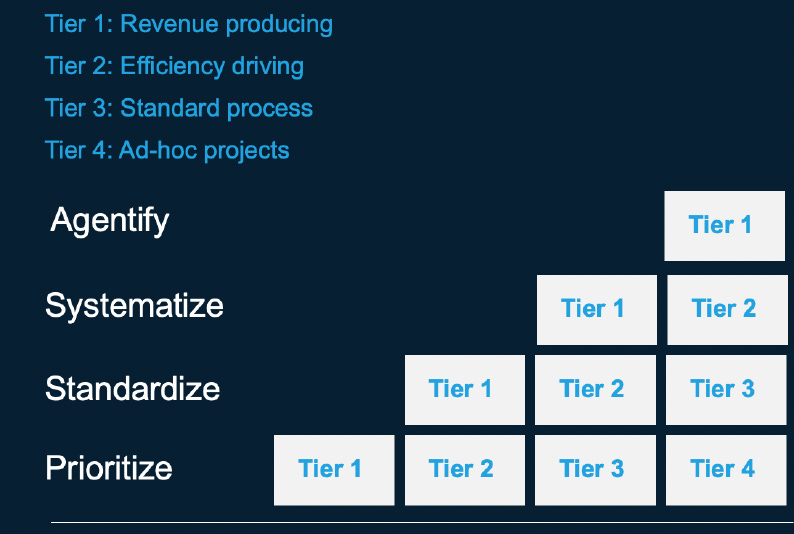 Tier 1: Revenue producing
Tier 2: Efficiency driving
Tier 3: Standard process
Tier 4: Ad-hoc projects

Agentify Tier 1

Systematize Tier 1 Tier 2

Standardize Tier 1 Tier 2 Tier 3

Prioritize Tier 1 Tier 2 Tier 3 Tier 4